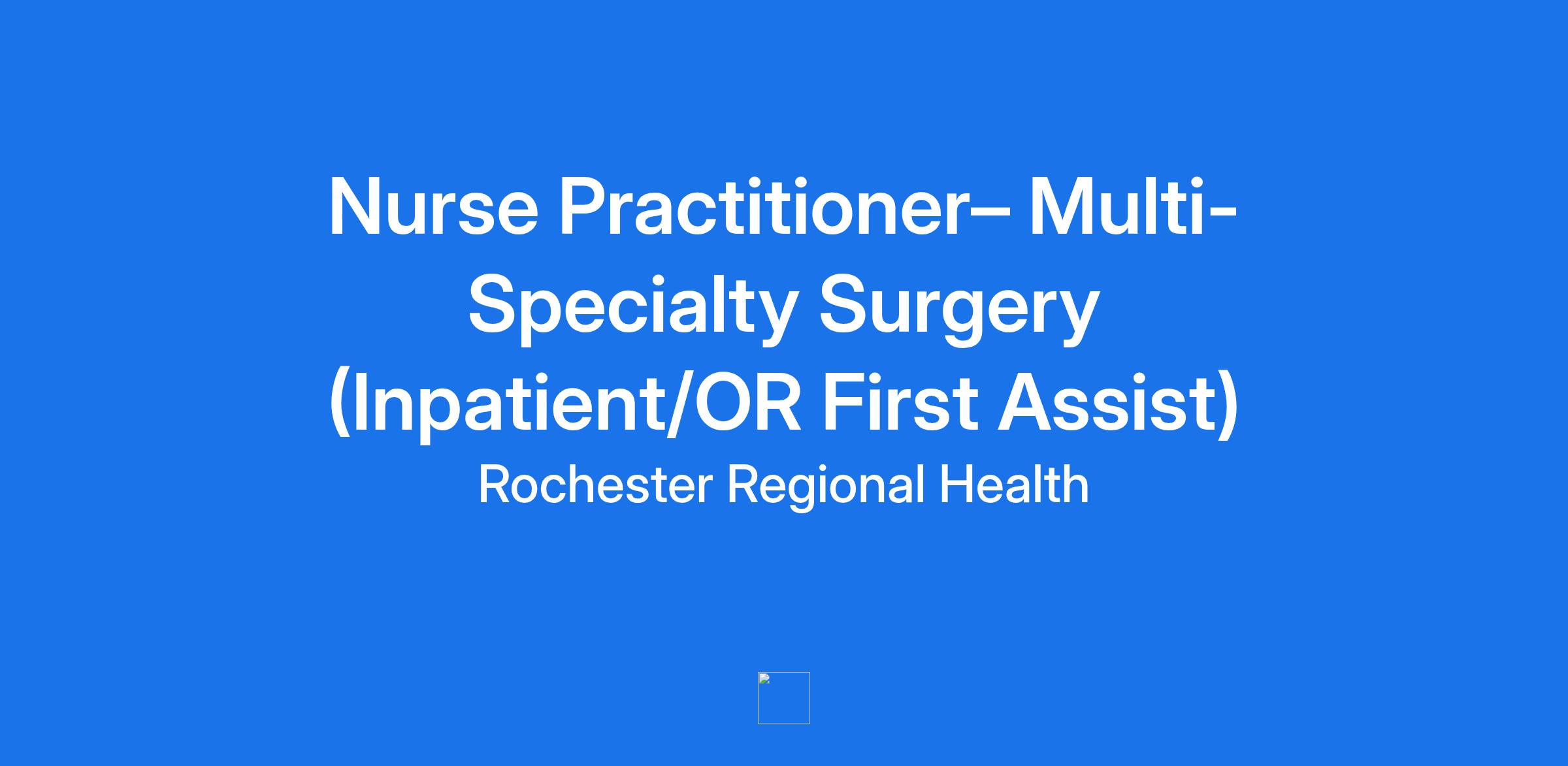 Nurse Practitioner– Multi-Specialty Surgery (Inpatient/OR First Assist)

Rochester Regional Health